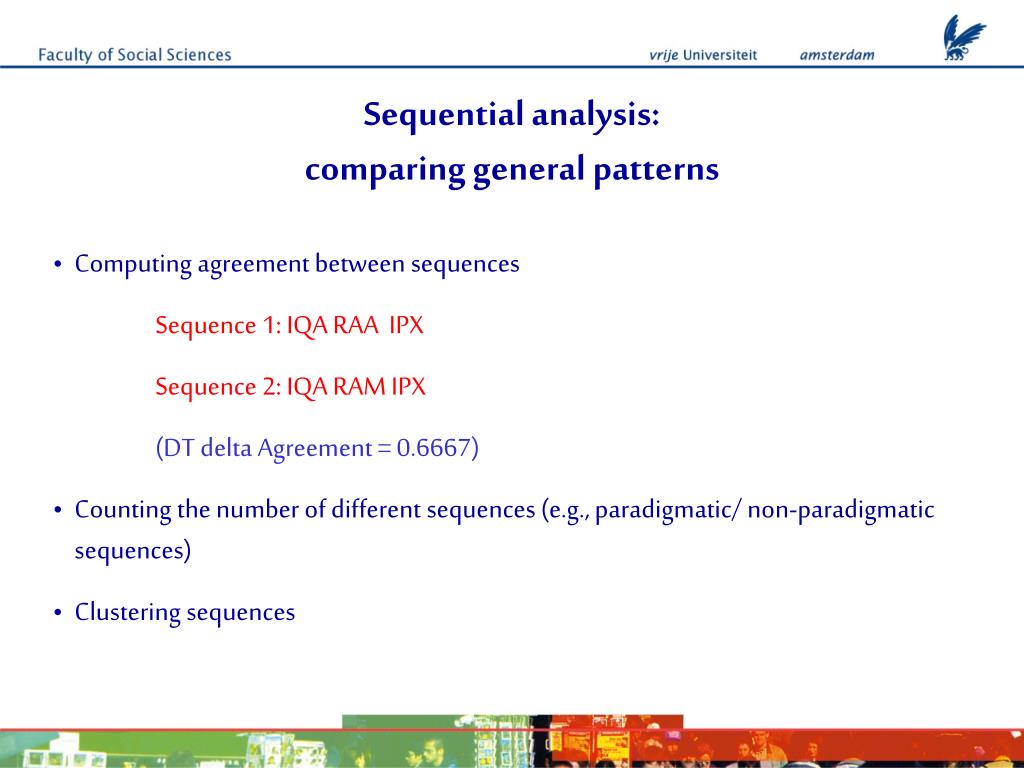 Faculty of Social Sciences

vrije Universiteit amsterdam

Sequential analysis:
comparing general patterns

• Computing agreement between sequences

Sequence 1: IQA RAA IPX

Sequence 2: IQA RAM IPX

(DT delta Agreement = 0.6667)

• Counting the number of different sequences (e.g., paradigmatic/ non-paradigmatic sequences)

• Clustering sequences